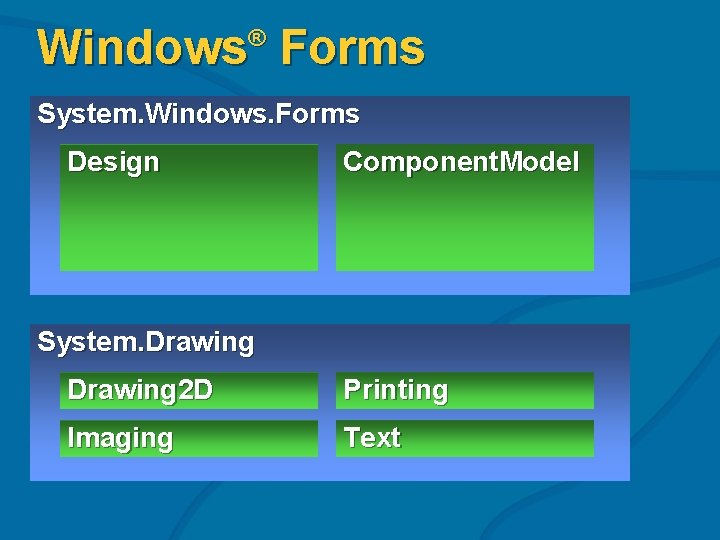 Windows® Forms

System.Windows.Forms

Design

ComponentModel

System.Drawing

Drawing2D

Printing

Imaging

Text